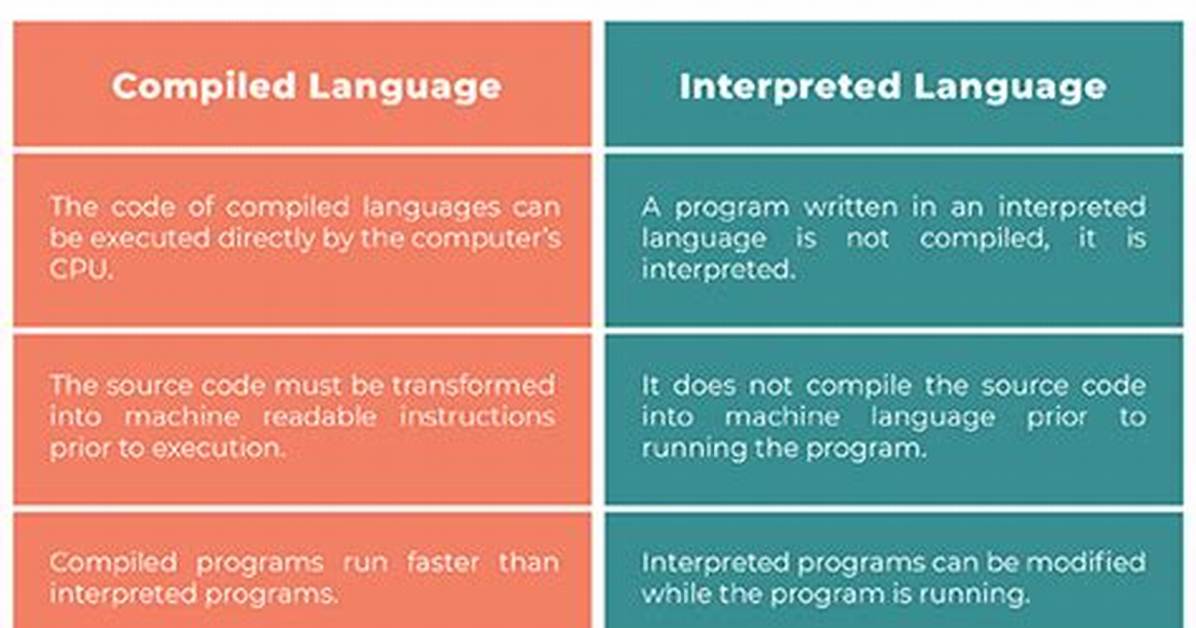 | Compiled Language | Interpreted Language |
|---|---|
| The code of compiled languages can be executed directly by the computer's CPU. | A program written in an interpreted language is not compiled, it is interpreted. |
| The source code must be transformed into machine readable instructions prior to execution. | It does not compile the source code into machine language prior to running the program. |
| Compiled programs run faster than interpreted programs. | Interpreted programs can be modified while the program is running. |